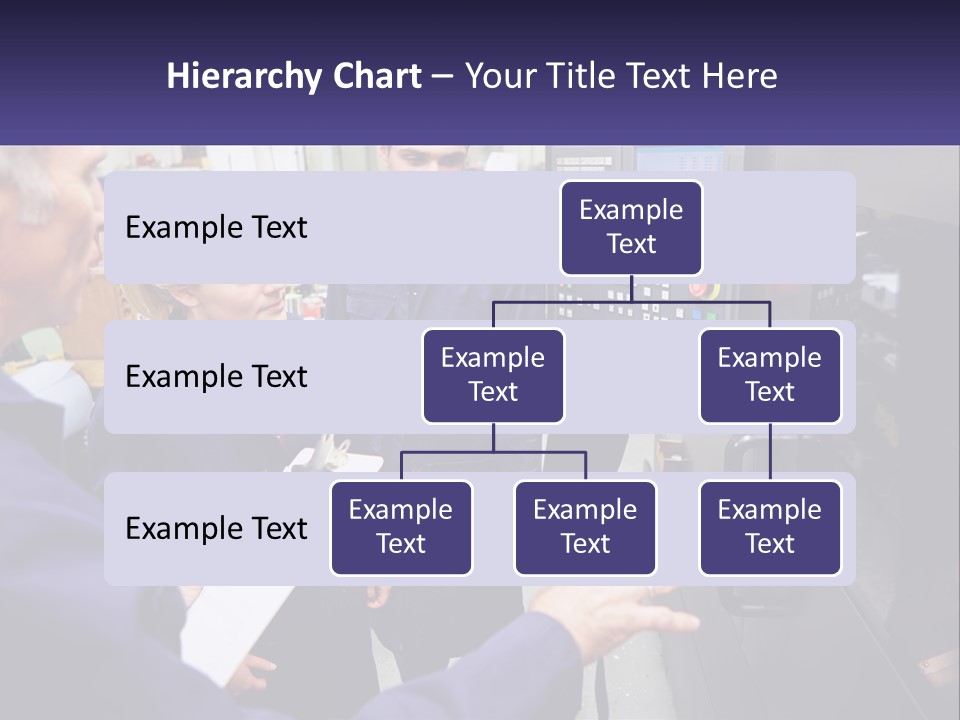 Hierarchy Chart – Your Title Text Here

Example Text

Example Text

Example Text

Example Text

Example Text

Example Text

Example Text

Example Text

Example Text